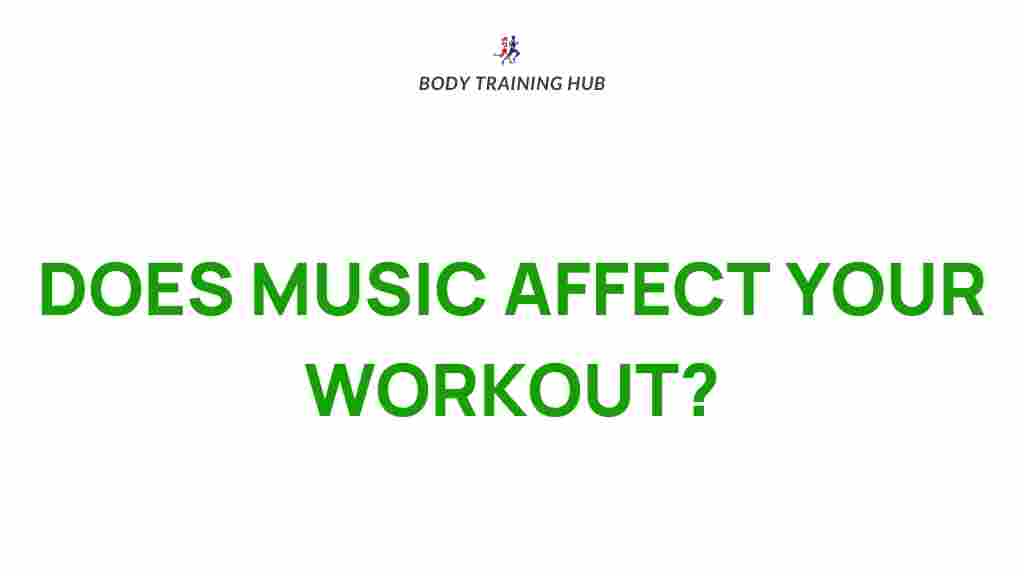 BODY TRAINING HUB

DOES MUSIC AFFECT YOUR WORKOUT?